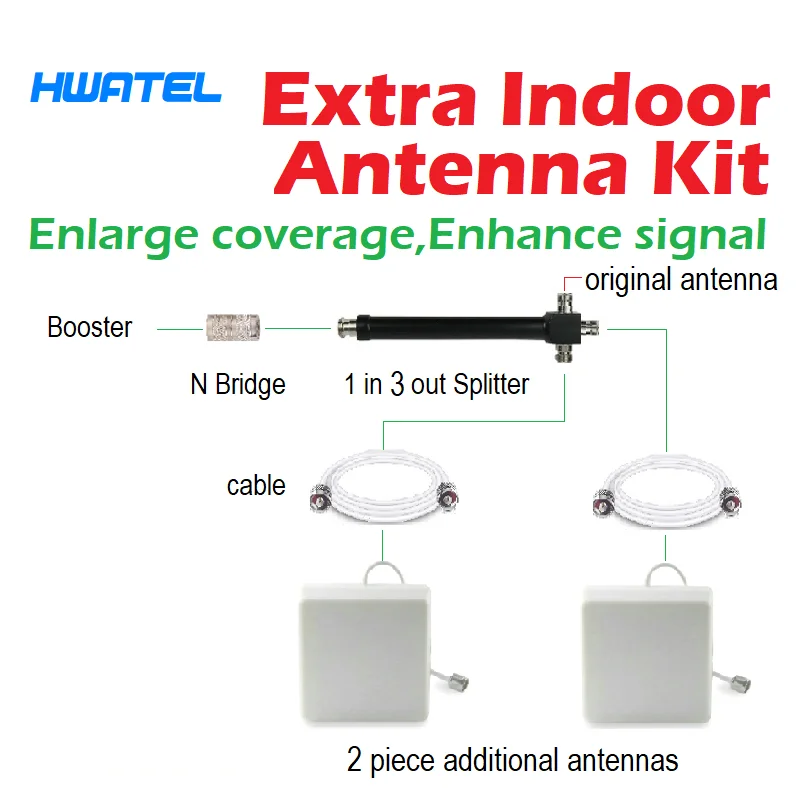 HWATEL Extra Indoor Antenna Kit

Enlarge coverage,Enhance signal

original antenna

Booster

N Bridge

1 in 3 out Splitter

cable

2 piece additional antennas